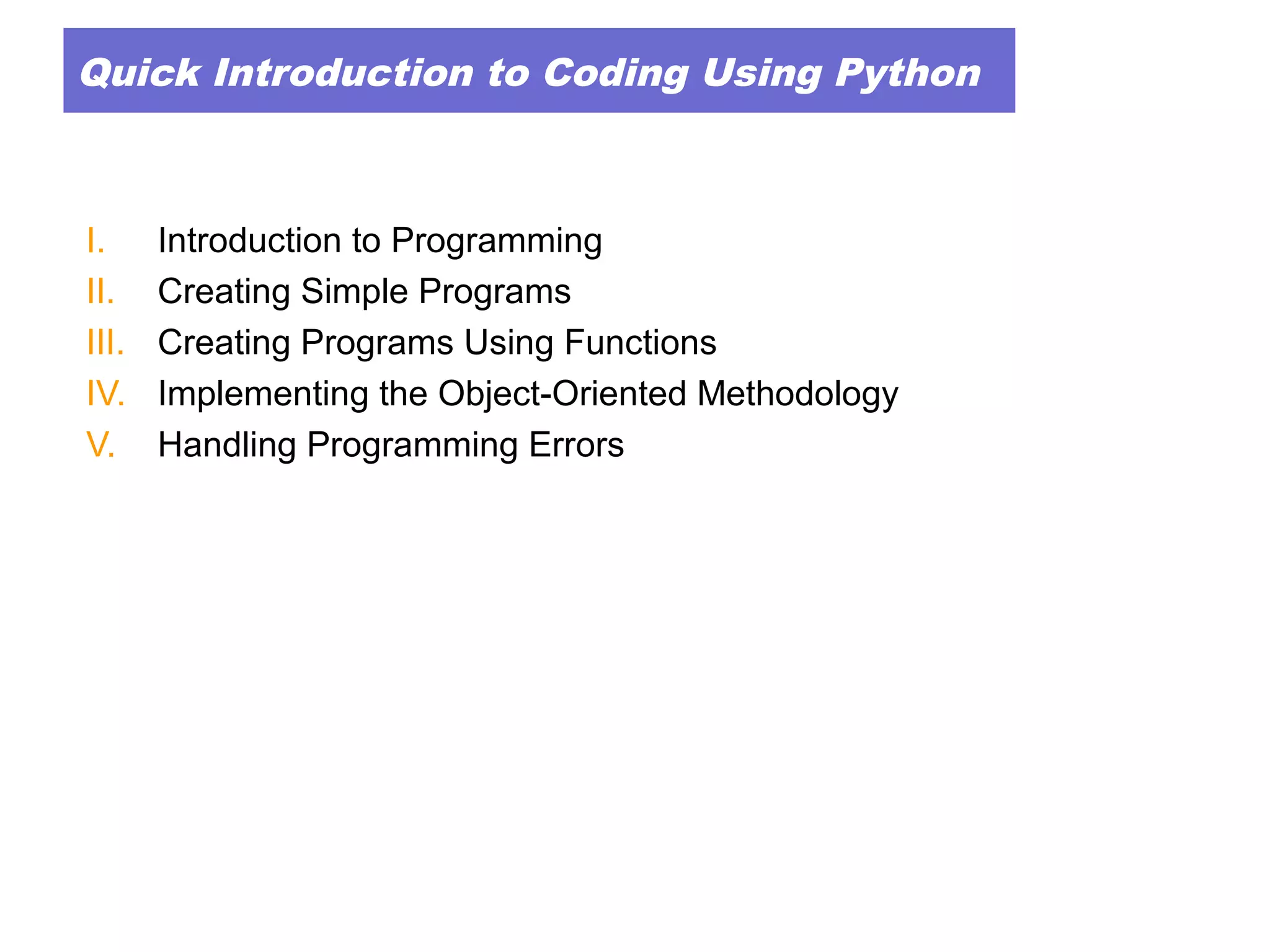 Quick Introduction to Coding Using Python

I. Introduction to Programming
II. Creating Simple Programs
III. Creating Programs Using Functions
IV. Implementing the Object-Oriented Methodology
V. Handling Programming Errors